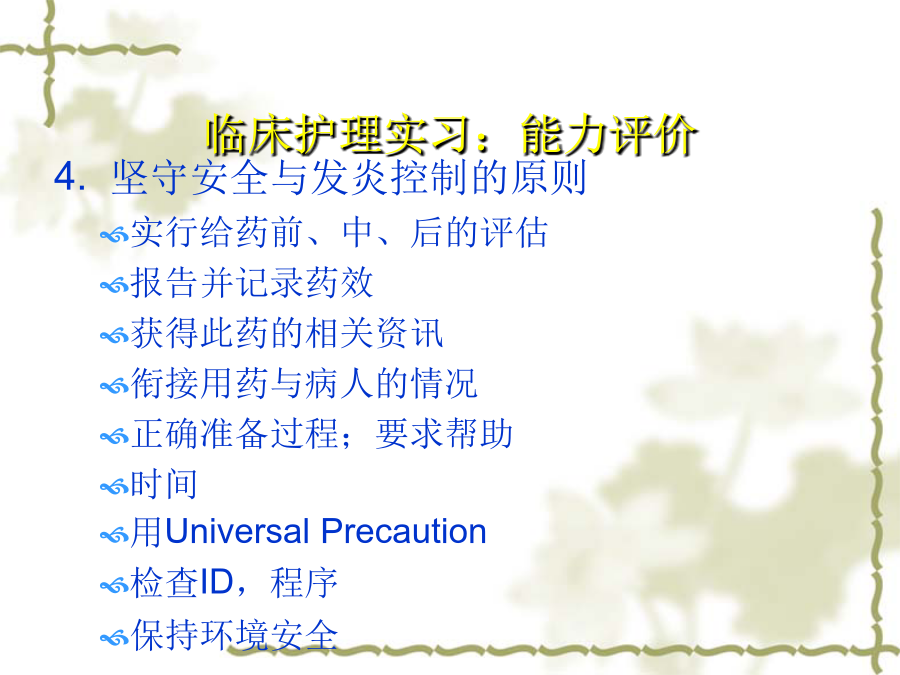 临床护理实习：能力评价

4. 坚守安全与发炎控制的原则

实行给药前、中、后的评估

报告并记录药效

获得此药的相关资讯

衔接用药与病人的情况

正确准备过程；要求帮助

时间

用Universal Precaution

检查ID，程序

保持环境安全